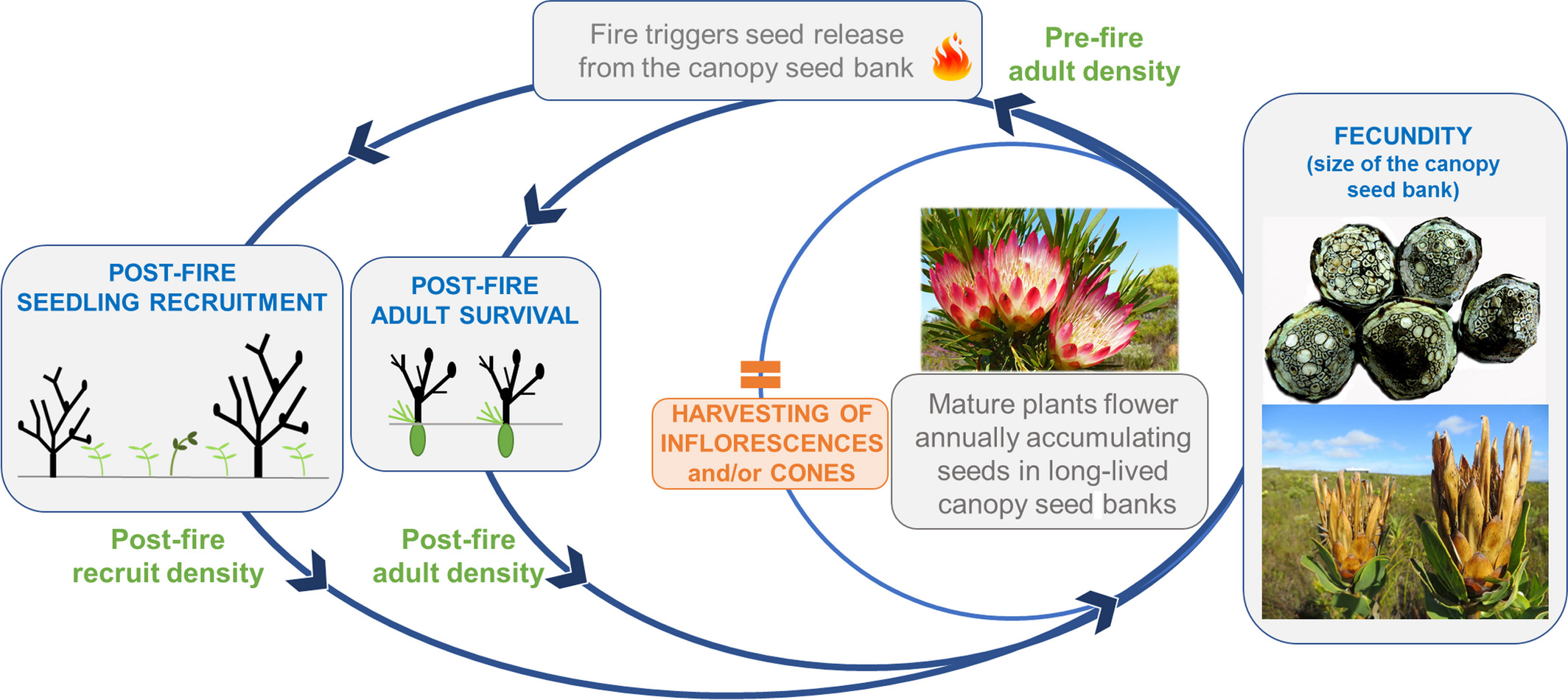 Fire triggers seed release from the canopy seed bank

Pre-fire adult density

FECUNDITY
(size of the canopy seed bank)

POST-FIRE
SEEDLING RECRUITMENT

POST-FIRE
ADULT SURVIVAL

HARVESTING OF INFLORESCENCES and/or CONES

Mature plants flower annually accumulating seeds in long-lived canopy seed banks

Post-fire recruit density

Post-fire adult density